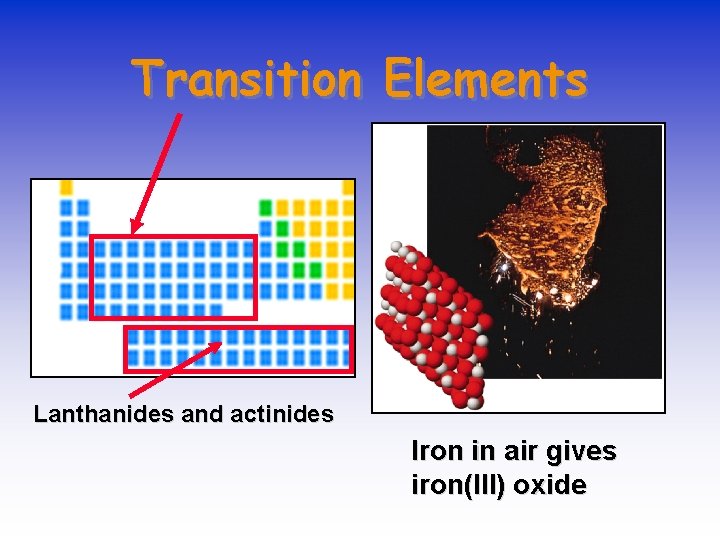 Transition Elements

Lanthanides and actinides

Iron in air gives iron(III) oxide